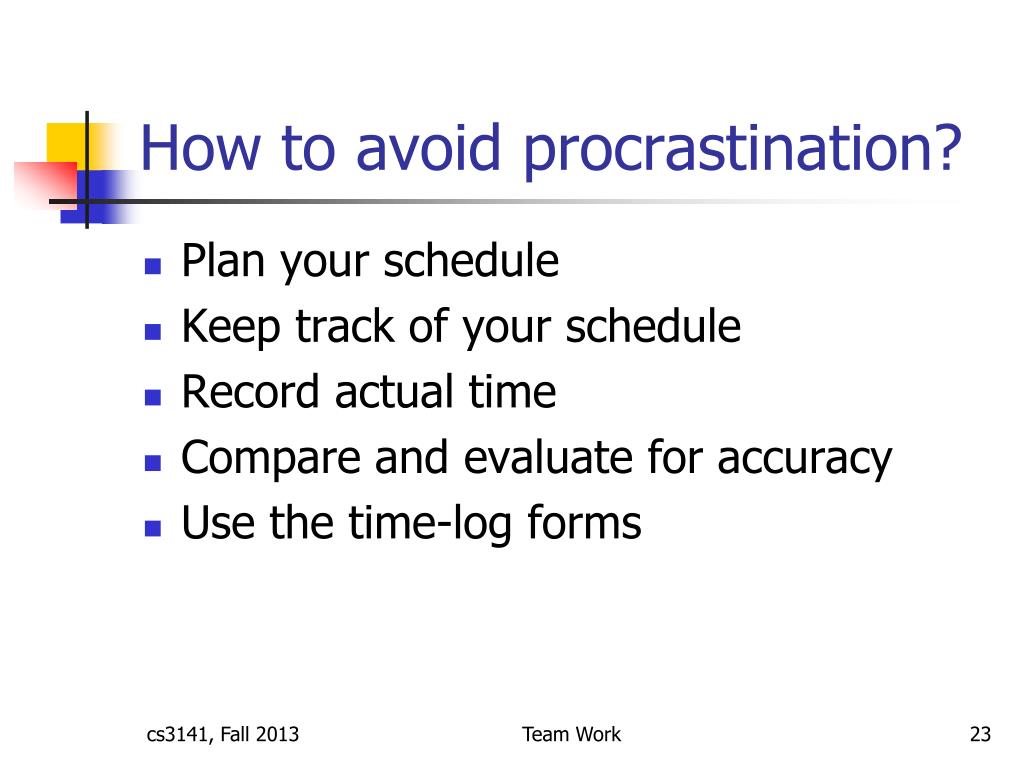 How to avoid procrastination?

- Plan your schedule
- Keep track of your schedule
- Record actual time
- Compare and evaluate for accuracy
- Use the time-log forms

cs3141, Fall 2013

Team Work

23